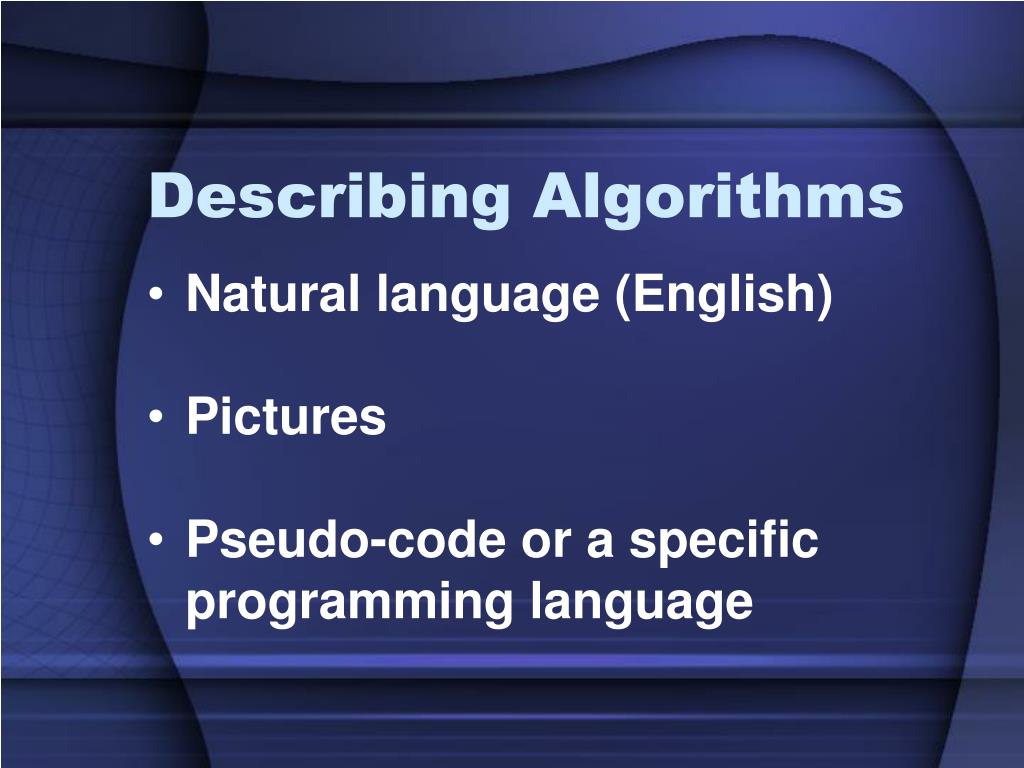 Describing Algorithms

• Natural language (English)

• Pictures

• Pseudo-code or a specific programming language